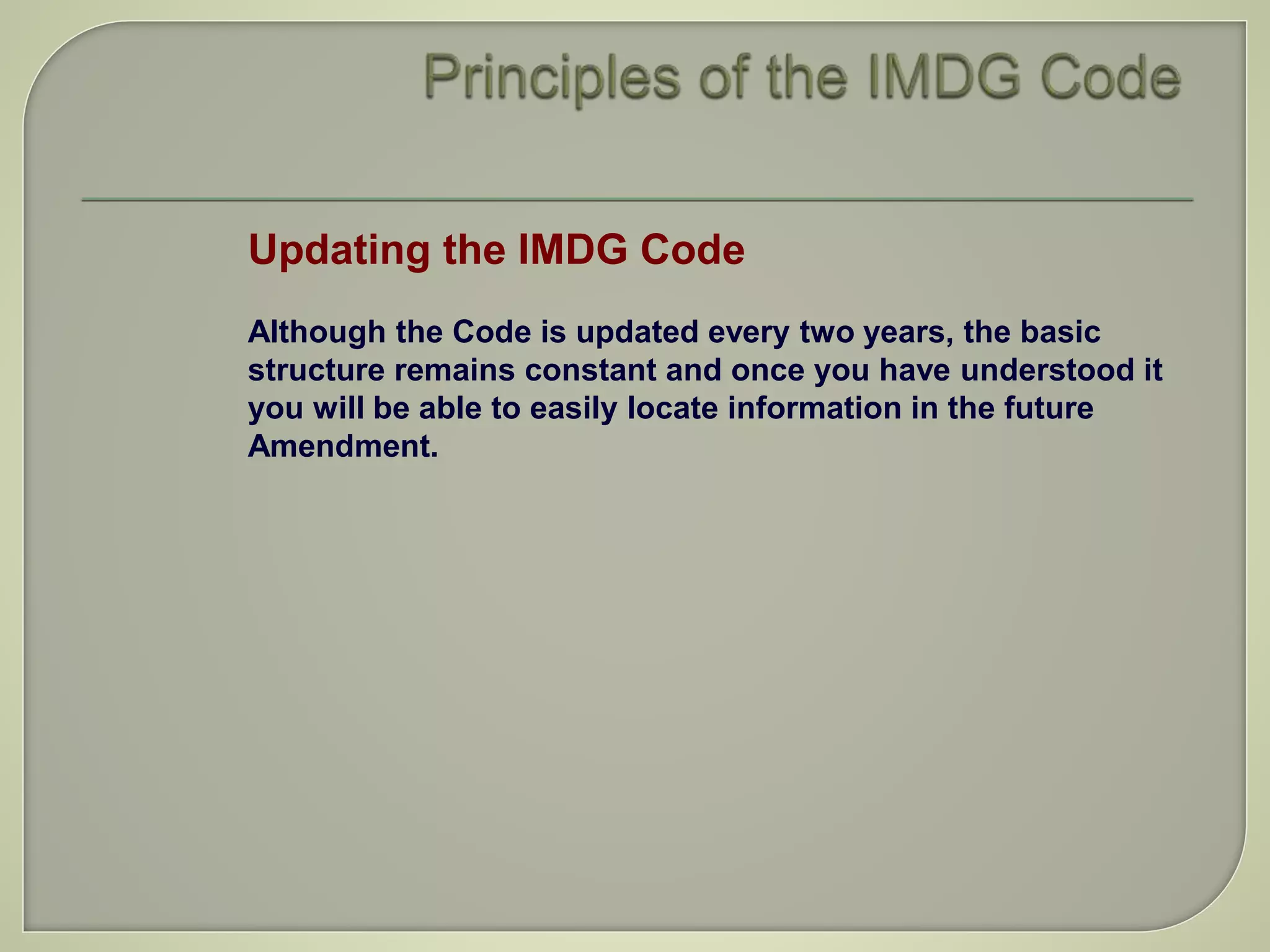 Principles of the IMDG Code

Updating the IMDG Code

Although the Code is updated every two years, the basic structure remains constant and once you have understood it you will be able to easily locate information in the future Amendment.